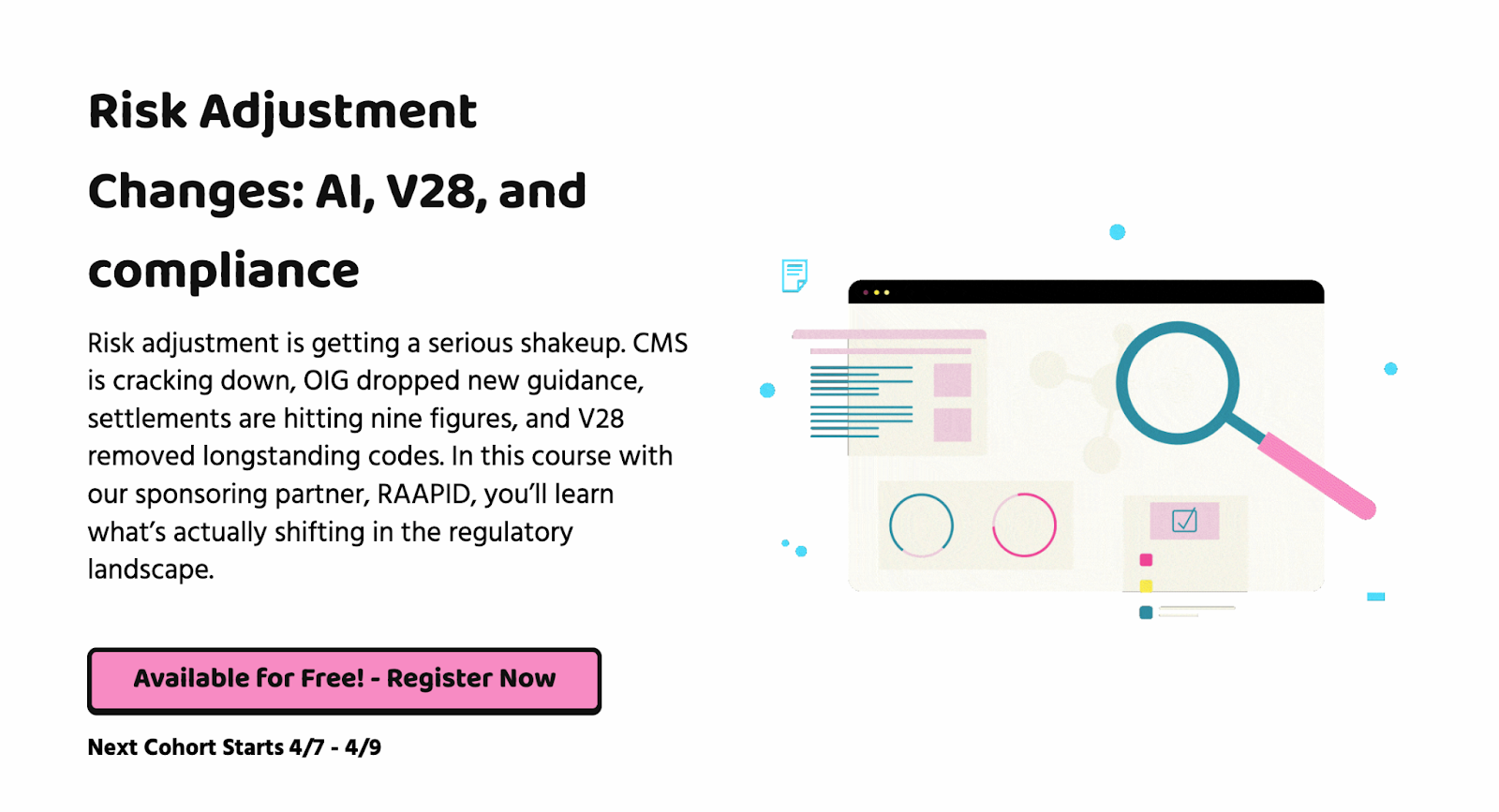 Risk Adjustment Changes: AI, V28, and compliance

Risk adjustment is getting a serious shakeup. CMS is cracking down, OIG dropped new guidance, settlements are hitting nine figures, and V28 removed longstanding codes. In this course with our sponsoring partner, RAAPID, you'll learn what's actually shifting in the regulatory landscape.

Available for Free! - Register Now

Next Cohort Starts 4/7 - 4/9